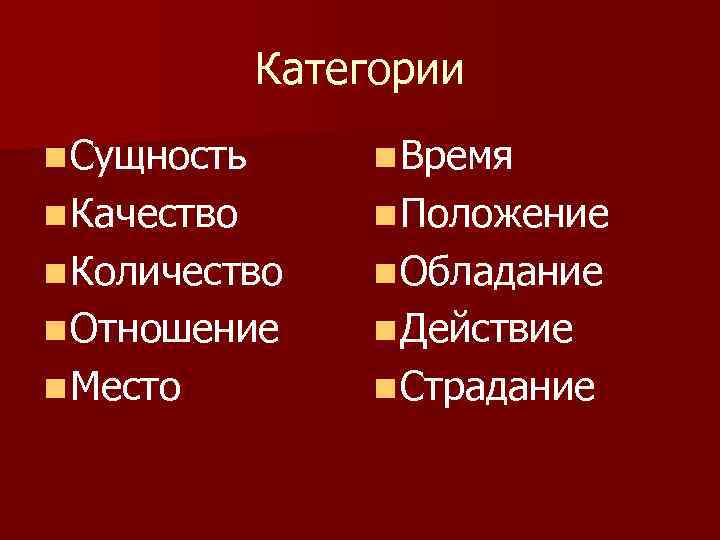 Категории

- Сущность
- Качество
- Количество
- Отношение
- Место

- Время
- Положение
- Обладание
- Действие
- Страдание